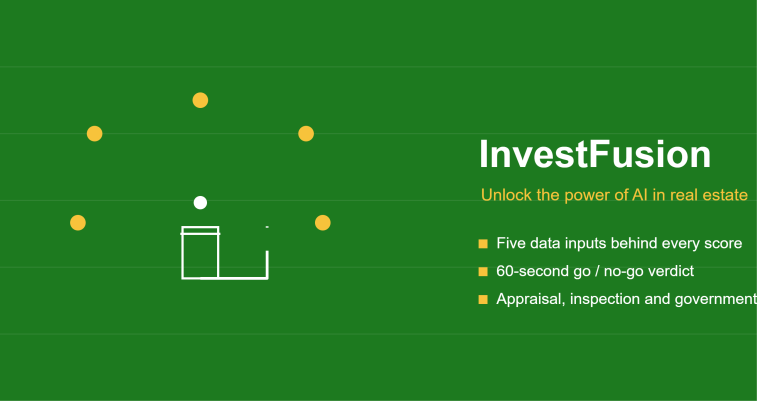 InvestFusion

Unlock the power of AI in real estate

Five data inputs behind every score

60-second go / no-go verdict

Appraisal, inspection and government